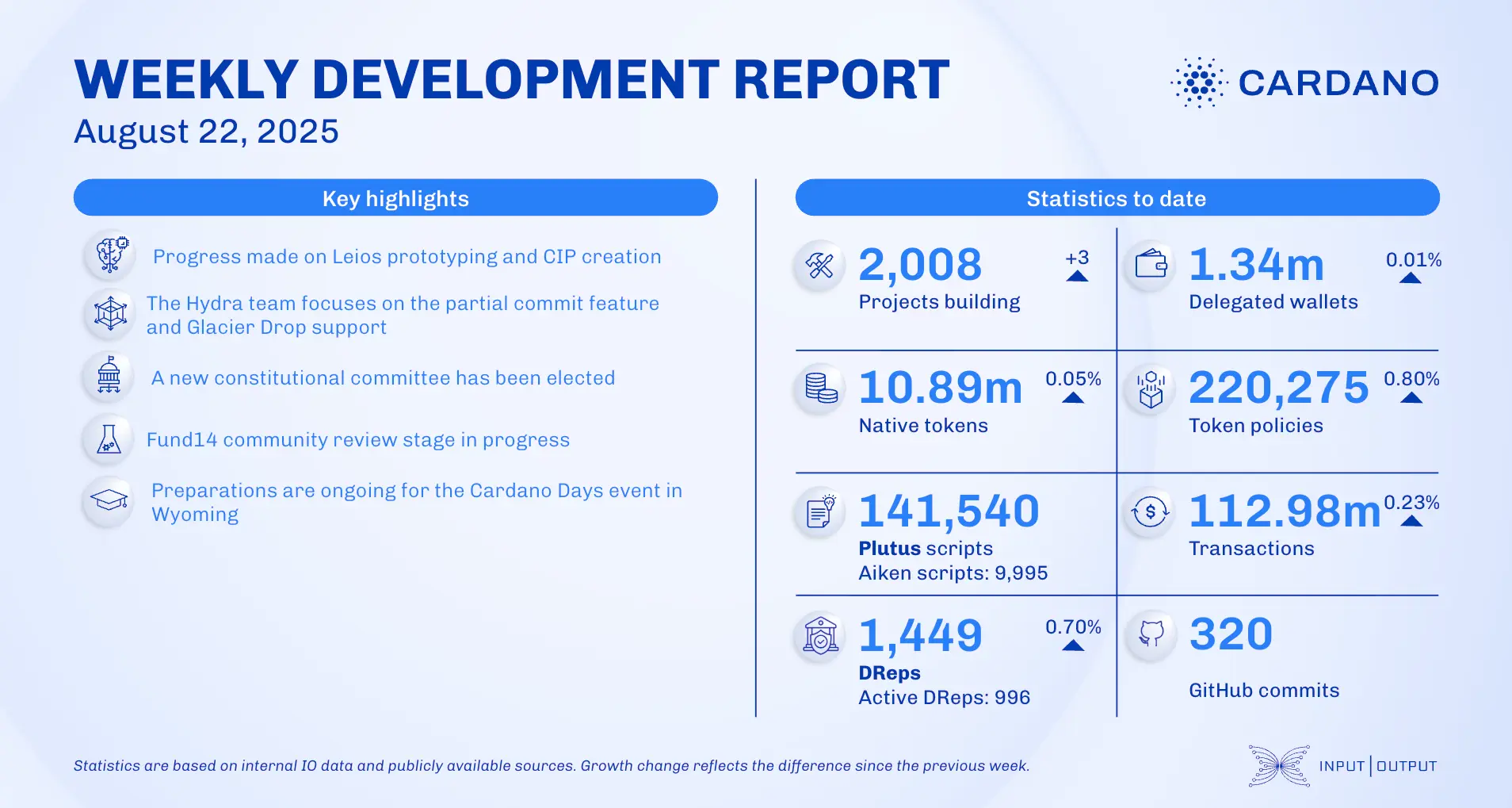 WEEKLY DEVELOPMENT REPORT
August 22, 2025

CARDANO

Key highlights

Progress made on Leios prototyping and CIP creation

The Hydra team focuses on the partial commit feature and Glacier Drop support

A new constitutional committee has been elected

Fund14 community review stage in progress

Preparations are ongoing for the Cardano Days event in Wyoming

Statistics to date

2,008 +3
Projects building

1.34m 0.01%
Delegated wallets

10.89m 0.05%
Native tokens

220,275 0.80%
Token policies

141,540
Plutus scripts
Aiken scripts: 9,995

112.98m 0.23%
Transactions

1,449 0.70%
DReps
Active DReps: 996

320
GitHub commits

Statistics are based on internal IO data and publicly available sources. Growth change reflects the difference since the previous week.

INPUT | OUTPUT